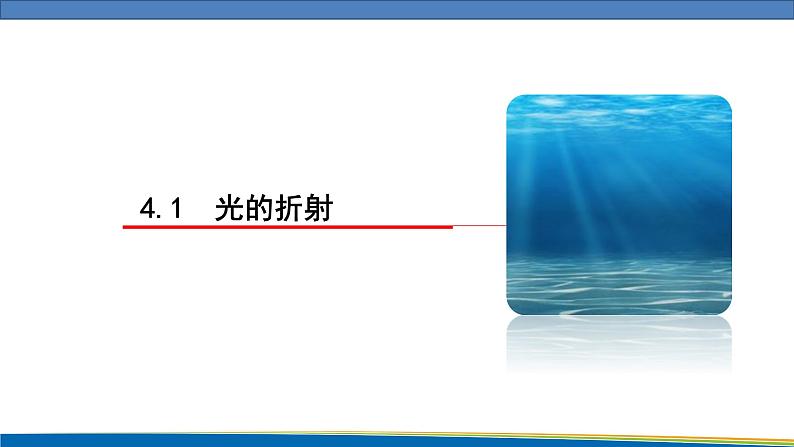 4.1　光的折射